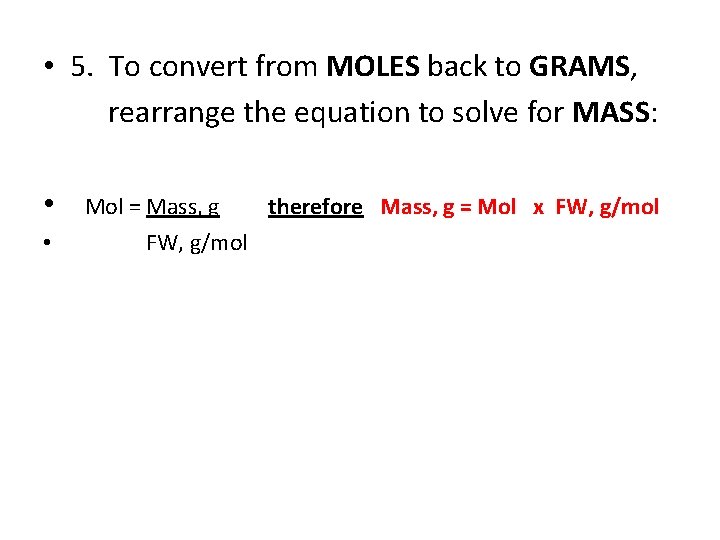 • 5. To convert from MOLES back to GRAMS, rearrange the equation to solve for MASS:

• Mol = Mass, g therefore Mass, g = Mol x FW, g/mol
• FW, g/mol